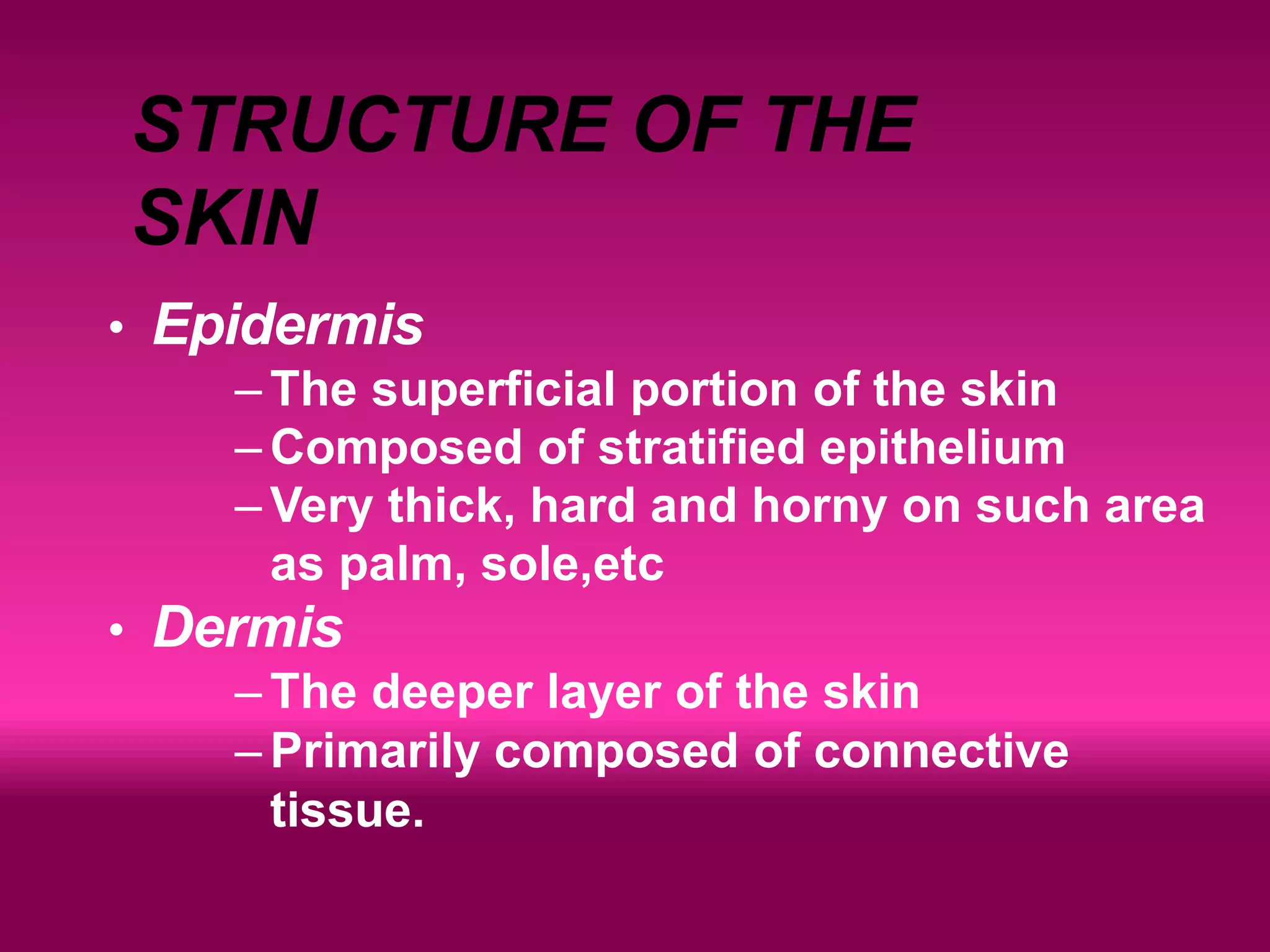 STRUCTURE OF THE SKIN

• Epidermis
– The superficial portion of the skin
– Composed of stratified epithelium
– Very thick, hard and horny on such area as palm, sole,etc

• Dermis
– The deeper layer of the skin
– Primarily composed of connective tissue.